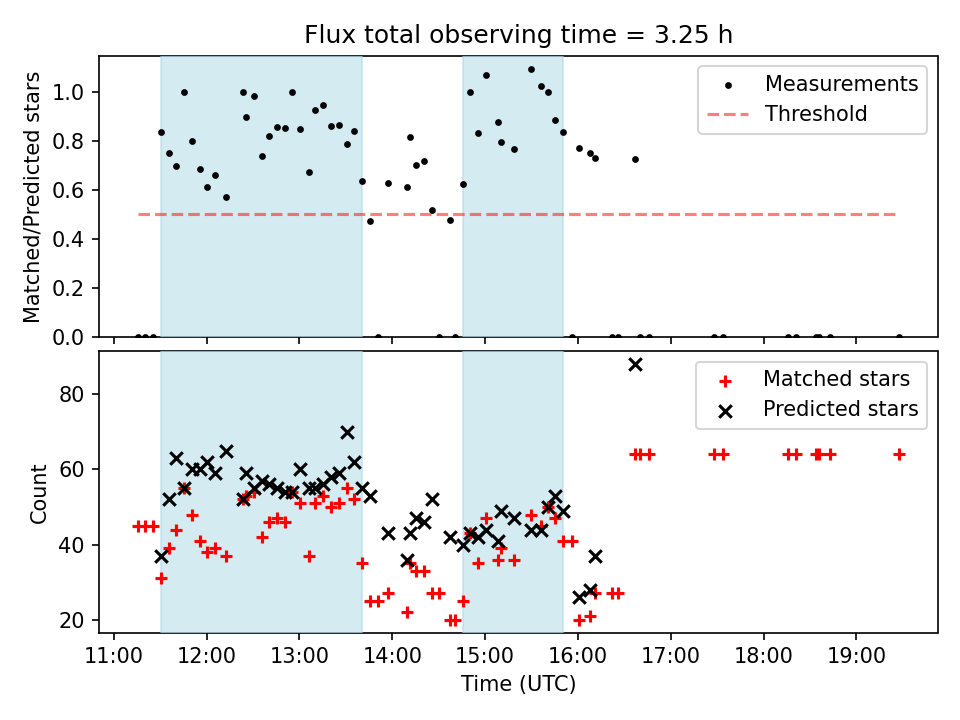 Flux total observing time = 3.25 h

Matched/Predicted stars

1.0
0.8
0.6
0.4
0.2
0.0

Measurements
Threshold

Count

80
60
40
20

Matched stars
Predicted stars

11:00 12:00 13:00 14:00 15:00 16:00 17:00 18:00 19:00

Time (UTC)